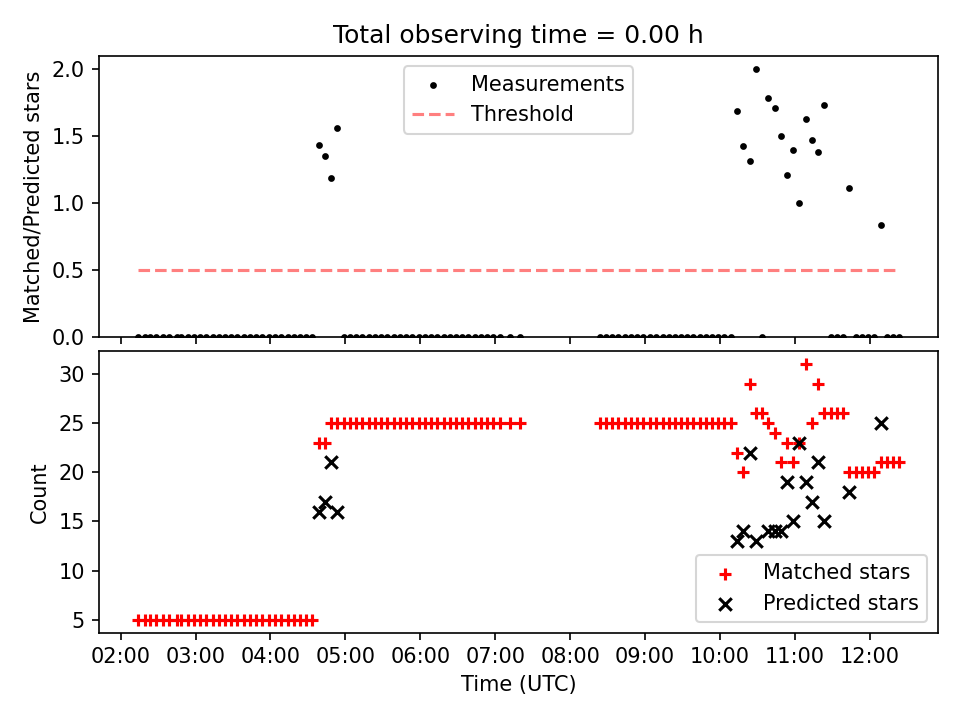 Total observing time = 0.00 h

Matched/Predicted stars

2.0
1.5
1.0
0.5
0.0

Measurements
Threshold

Count

30
25
20
15
10
5

Matched stars
Predicted stars

02:00 03:00 04:00 05:00 06:00 07:00 08:00 09:00 10:00 11:00 12:00

Time (UTC)